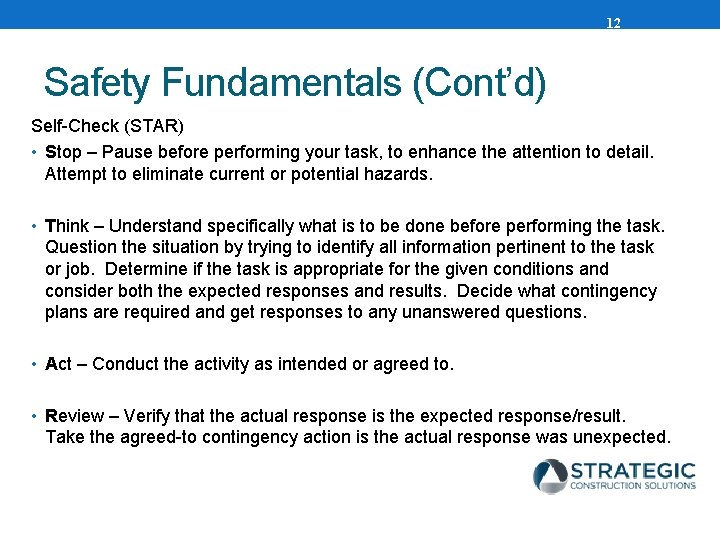 12

Safety Fundamentals (Cont'd)

Self-Check (STAR)

• Stop – Pause before performing your task, to enhance the attention to detail. Attempt to eliminate current or potential hazards.

• Think – Understand specifically what is to be done before performing the task. Question the situation by trying to identify all information pertinent to the task or job. Determine if the task is appropriate for the given conditions and consider both the expected responses and results. Decide what contingency plans are required and get responses to any unanswered questions.

• Act – Conduct the activity as intended or agreed to.

• Review – Verify that the actual response is the expected response/result. Take the agreed-to contingency action is the actual response was unexpected.

STRATEGIC
CONSTRUCTION SOLUTIONS